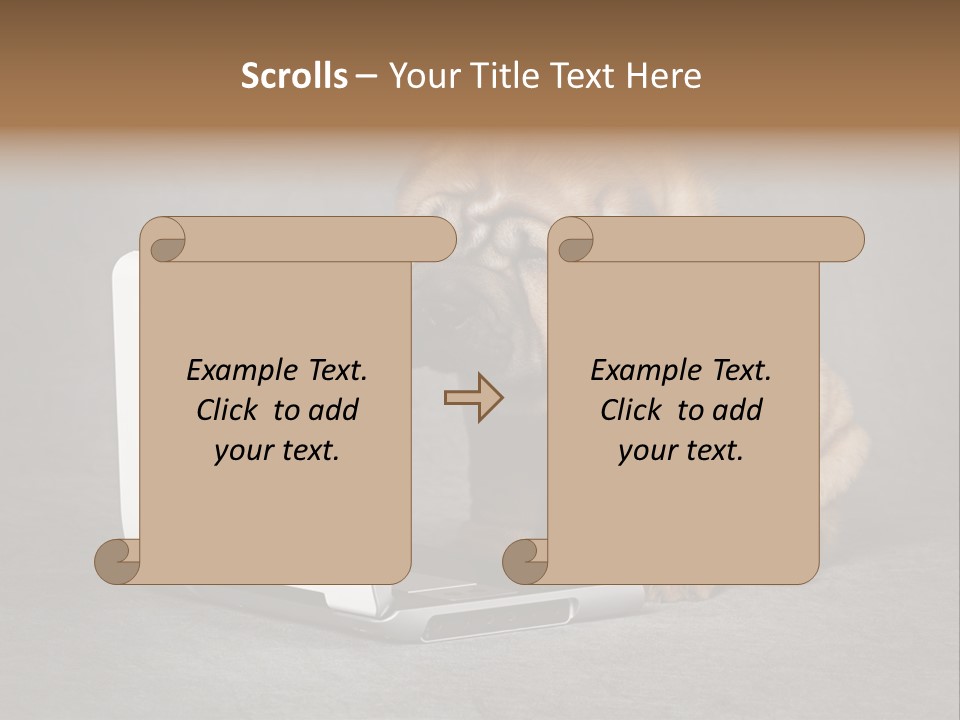 Scrolls – Your Title Text Here

Example Text. Click to add your text.

Example Text. Click to add your text.